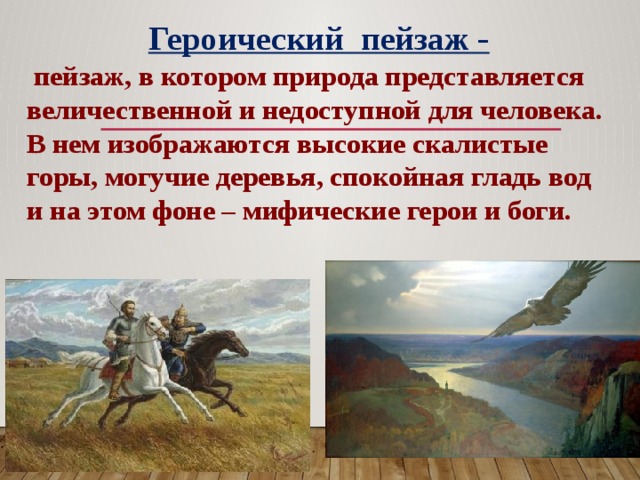 Героический пейзаж -

пейзаж, в котором природа представляется величественной и недоступной для человека. В нем изображаются высокие скалистые горы, могучие деревья, спокойная гладь вод и на этом фоне – мифические герои и боги.